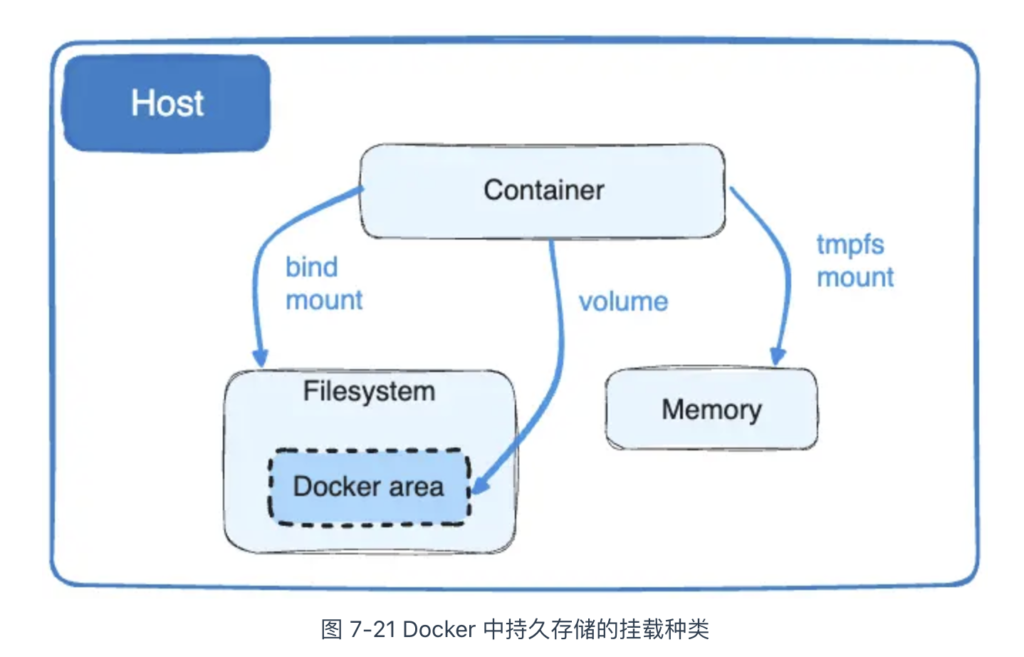 Host

Container

bind mount

volume

tmpfs mount

Filesystem

Docker area

Memory

图 7-21 Docker 中持久存储的挂载种类